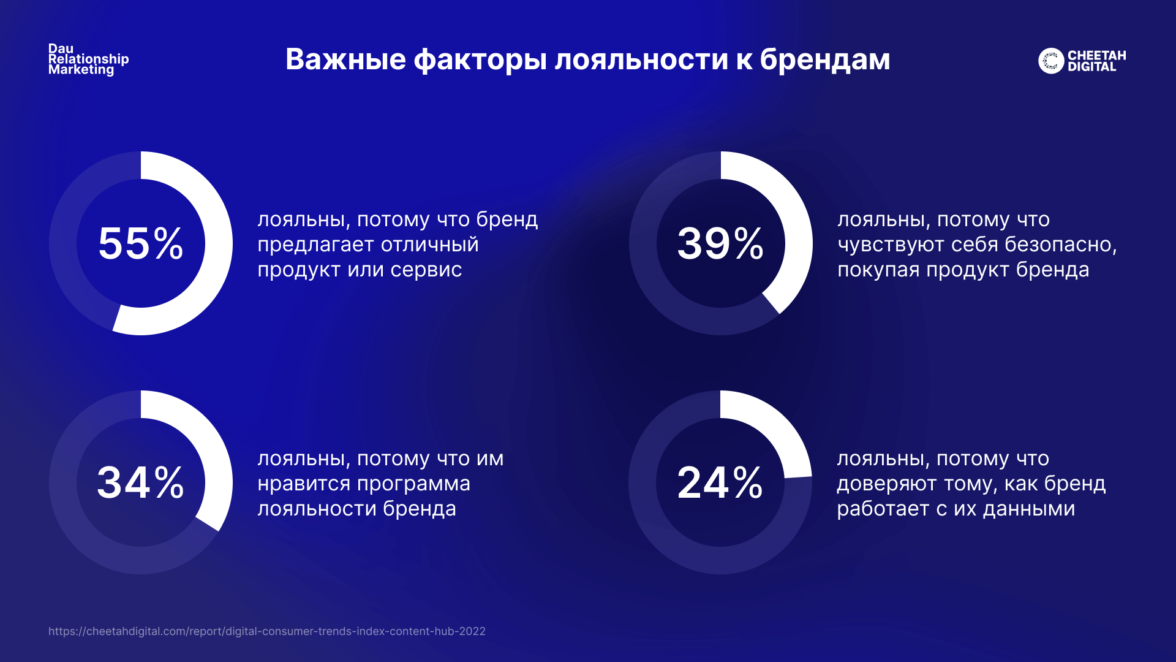 Dau Relationship Marketing

Важные факторы лояльности к брендам

CHEETAH DIGITAL

55%

лояльны, потому что бренд предлагает отличный продукт или сервис

39%

лояльны, потому что чувствуют себя безопасно, покупая продукт бренда

34%

лояльны, потому что им нравится программа лояльности бренда

24%

лояльны, потому что доверяют тому, как бренд работает с их данными

https://cheetahdigital.com/report/digital-consumer-trends-index-content-hub-2022